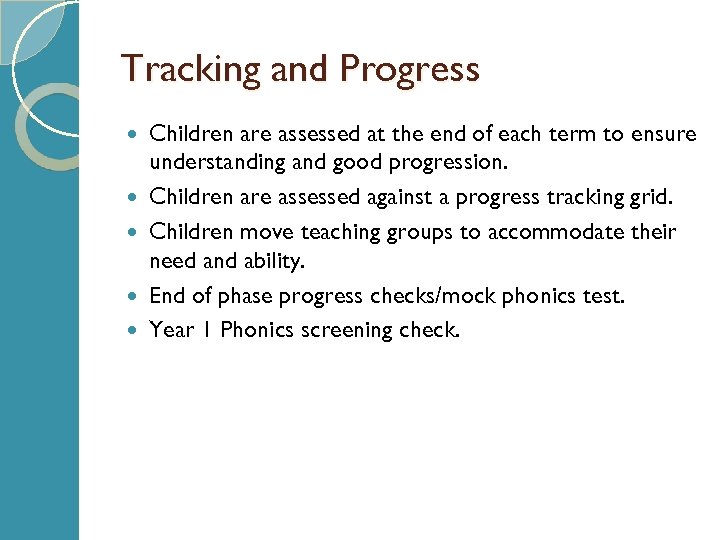 Tracking and Progress

- Children are assessed at the end of each term to ensure understanding and good progression.
- Children are assessed against a progress tracking grid.
- Children move teaching groups to accommodate their need and ability.
- End of phase progress checks/mock phonics test.
- Year 1 Phonics screening check.